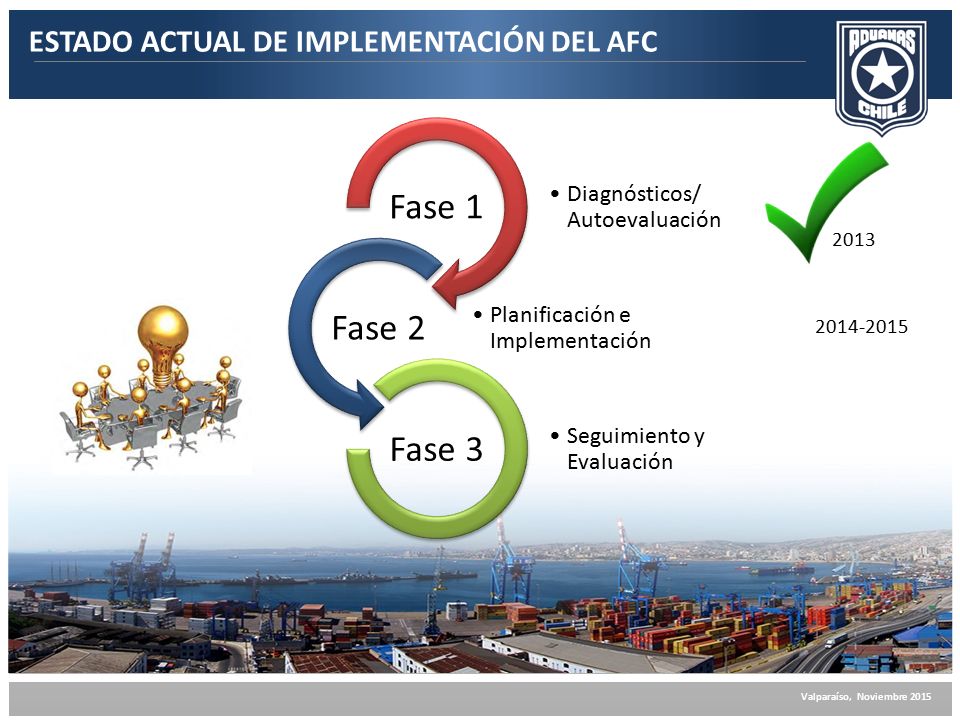 ESTADO ACTUAL DE IMPLEMENTACIÓN DEL AFC

ADUANAS CHILE

Fase 1

• Diagnósticos/ Autoevaluación

2013

Fase 2

• Planificación e Implementación

2014-2015

Fase 3

• Seguimiento y Evaluación

Valparaíso, Noviembre 2015